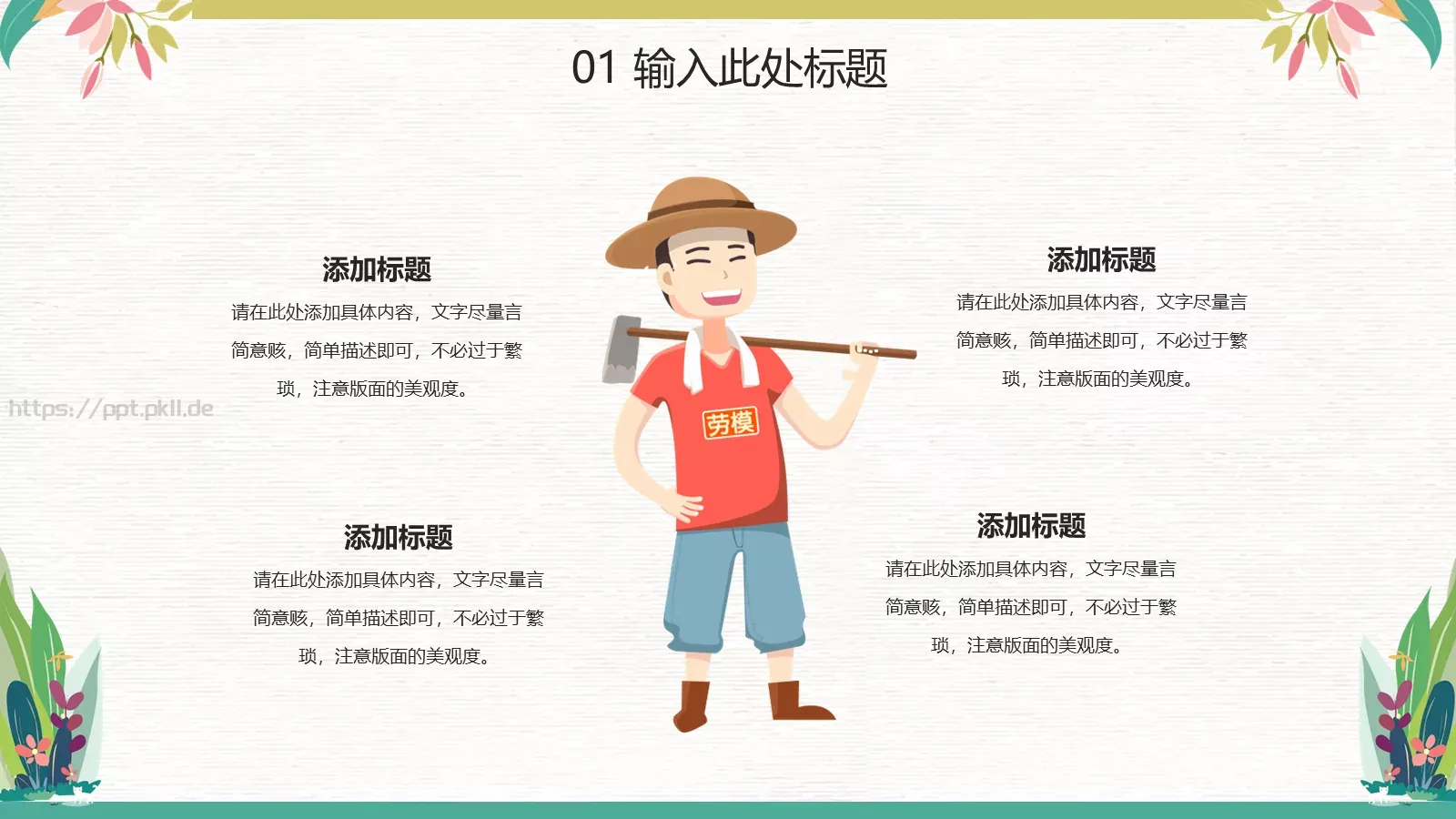 01 输入此处标题

添加标题

请在此处添加具体内容，文字尽量言简意赅，简单描述即可，不必过于繁琐，注意版面的美观度。

https://ppt.pkll.de

添加标题

请在此处添加具体内容，文字尽量言简意赅，简单描述即可，不必过于繁琐，注意版面的美观度。

劳模

添加标题

请在此处添加具体内容，文字尽量言简意赅，简单描述即可，不必过于繁琐，注意版面的美观度。

添加标题

请在此处添加具体内容，文字尽量言简意赅，简单描述即可，不必过于繁琐，注意版面的美观度。